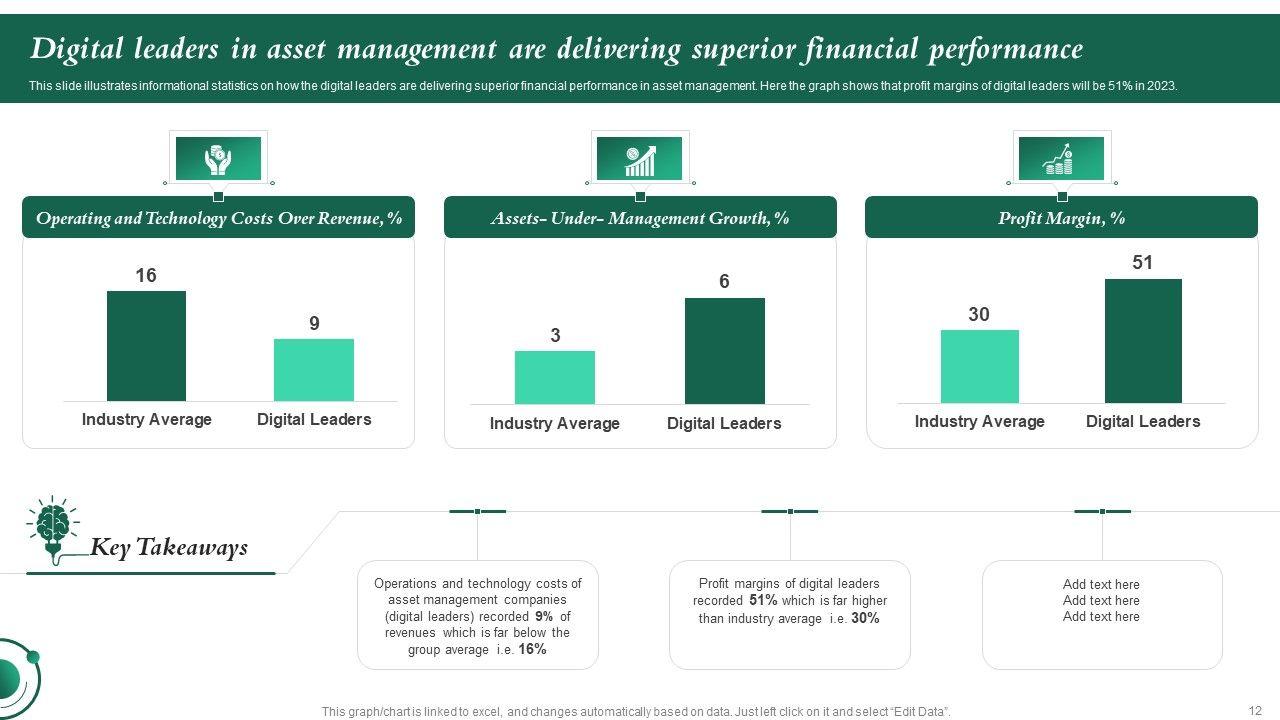 Digital leaders in asset management are delivering superior financial performance

This slide illustrates informational statistics on how the digital leaders are delivering superior financial performance in asset management. Here the graph shows that profit margins of digital leaders will be 51% in 2023.

Operating and Technology Costs Over Revenue, %

16

9

Industry Average

Digital Leaders

Assets- Under- Management Growth, %

3

6

Industry Average

Digital Leaders

Profit Margin, %

30

51

Industry Average

Digital Leaders

Key Takeaways

Operations and technology costs of asset management companies (digital leaders) recorded 9% of revenues which is far below the group average i.e. 16%

Profit margins of digital leaders recorded 51% which is far higher than industry average i.e. 30%

Add text here
Add text here
Add text here

This graph/chart is linked to excel, and changes automatically based on data. Just left click on it and select "Edit Data".

12